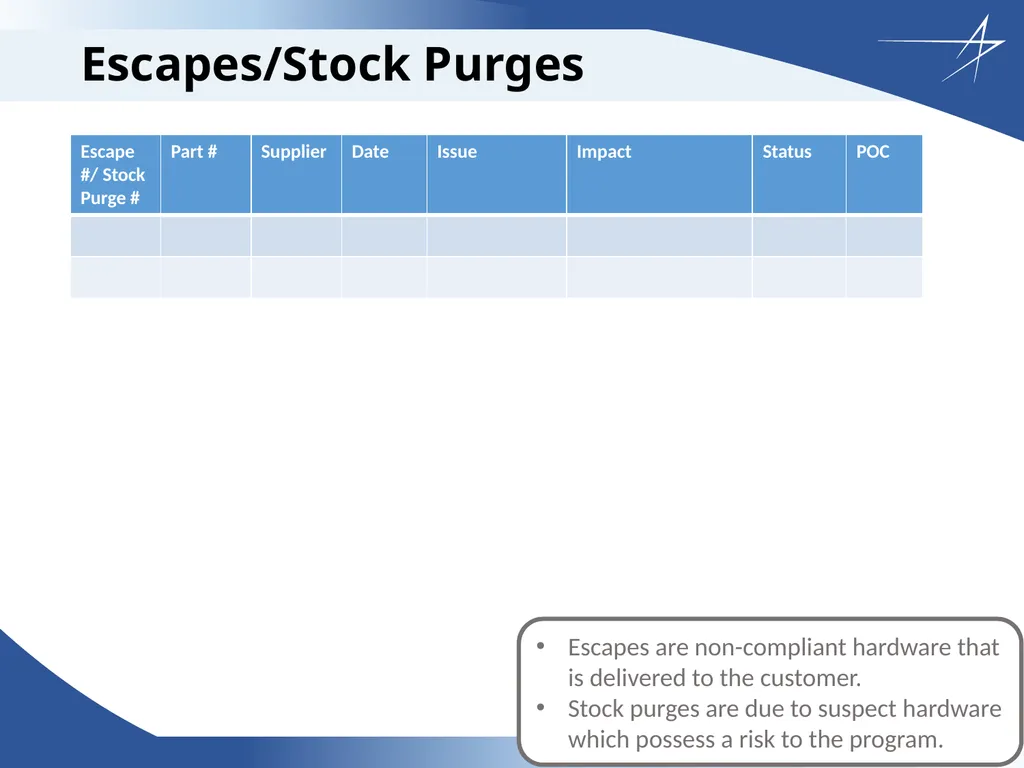 Escapes/Stock Purges

| Escape #/ Stock Purge # | Part # | Supplier | Date | Issue | Impact | Status | POC |
|---|---|---|---|---|---|---|---|
| | | | | | | | |
| | | | | | | | |

• Escapes are non-compliant hardware that is delivered to the customer.
• Stock purges are due to suspect hardware which possess a risk to the program.